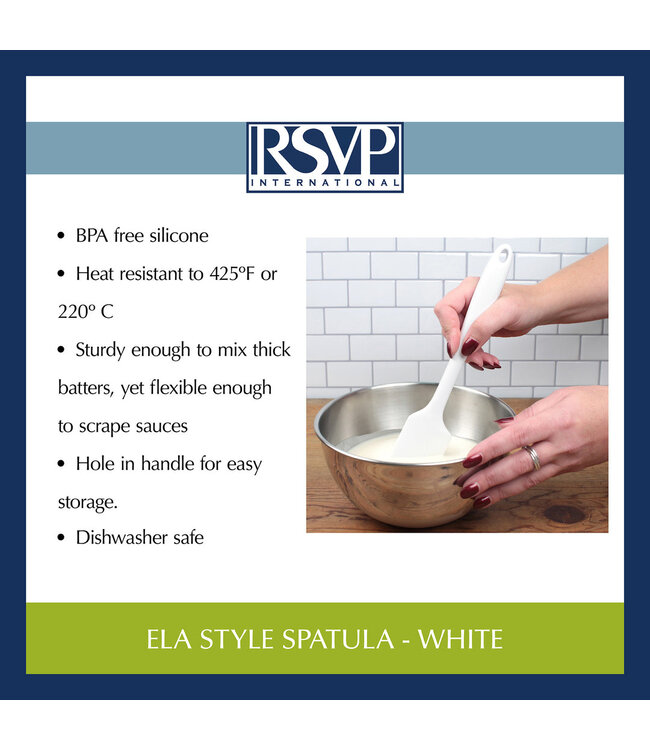 RSVP
INTERNATIONAL

• BPA free silicone

• Heat resistant to 425ºF or 220º C

• Sturdy enough to mix thick batters, yet flexible enough to scrape sauces

• Hole in handle for easy storage.

• Dishwasher safe

ELA STYLE SPATULA - WHITE